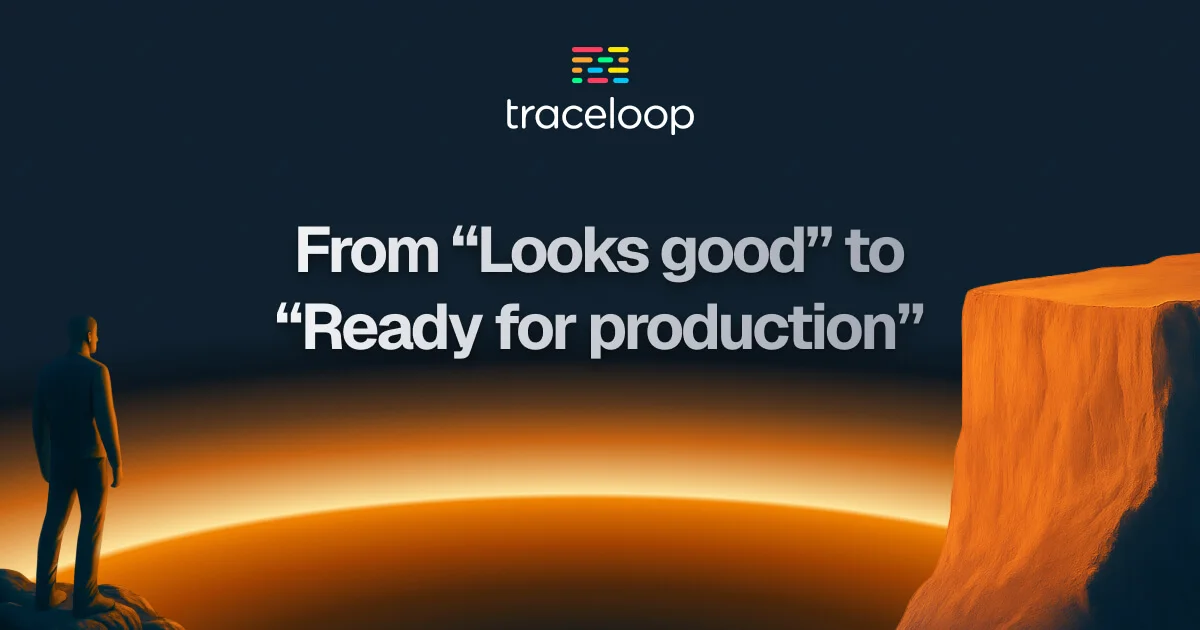 traceloop

From “Looks good” to “Ready for production”